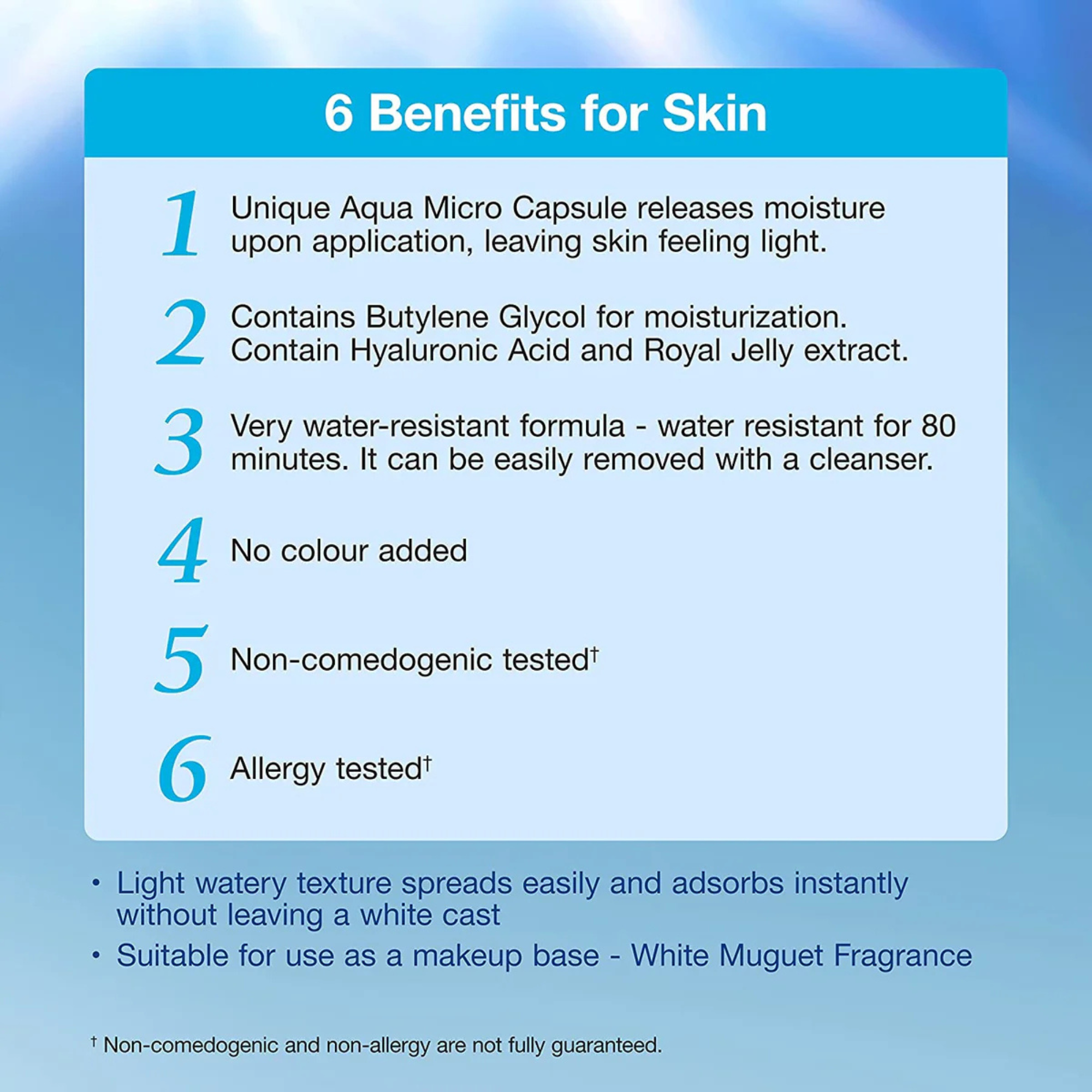 6 Benefits for Skin

1 Unique Aqua Micro Capsule releases moisture upon application, leaving skin feeling light.

2 Contains Butylene Glycol for moisturization. Contain Hyaluronic Acid and Royal Jelly extract.

3 Very water-resistant formula - water resistant for 80 minutes. It can be easily removed with a cleanser.

4 No colour added

5 Non-comedogenic tested†

6 Allergy tested†

• Light watery texture spreads easily and adsorbs instantly without leaving a white cast

• Suitable for use as a makeup base - White Muguet Fragrance

† Non-comedogenic and non-allergy are not fully guaranteed.